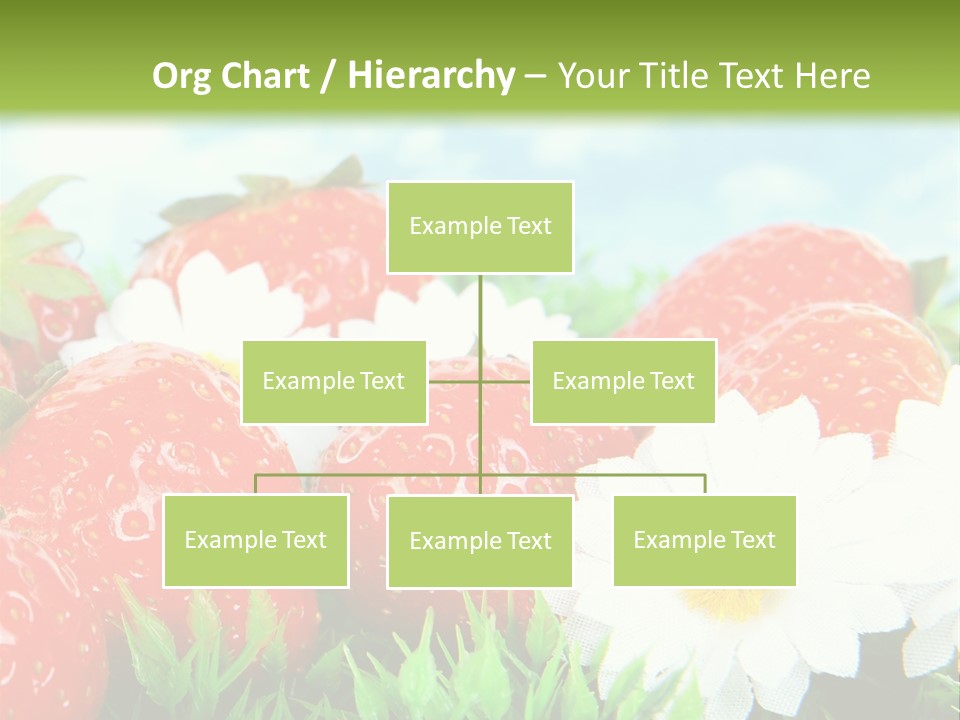 Org Chart / Hierarchy – Your Title Text Here

Example Text

Example Text

Example Text

Example Text

Example Text

Example Text